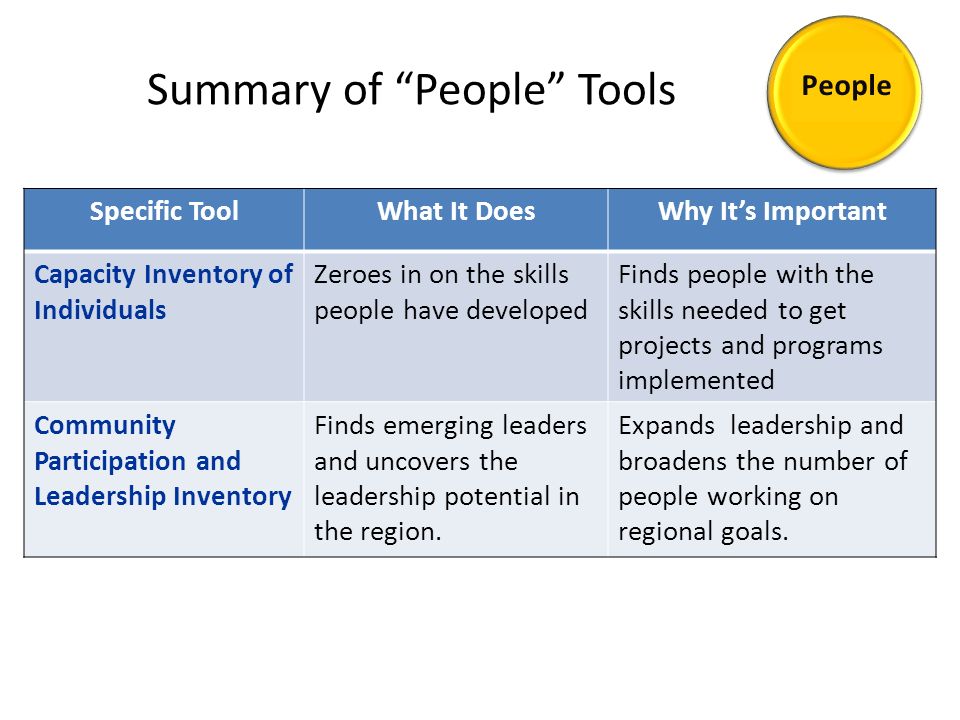 Summary of “People” Tools

People

| Specific Tool | What It Does | Why It’s Important |
|---|---|---|
| Capacity Inventory of Individuals | Zeroes in on the skills people have developed | Finds people with the skills needed to get projects and programs implemented |
| Community Participation and Leadership Inventory | Finds emerging leaders and uncovers the leadership potential in the region. | Expands leadership and broadens the number of people working on regional goals. |